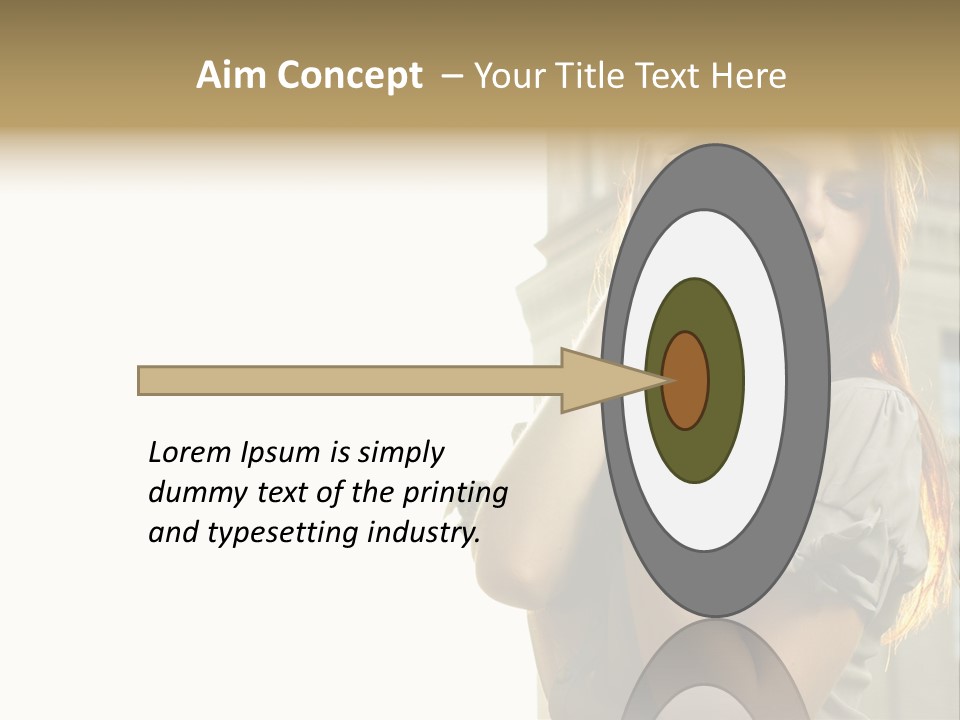 Aim Concept – Your Title Text Here

Lorem Ipsum is simply dummy text of the printing and typesetting industry.